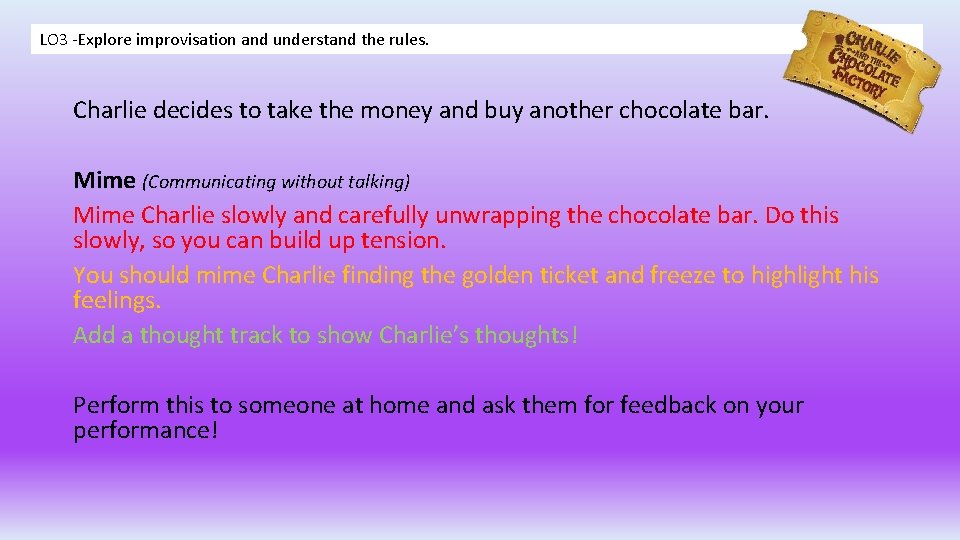 LO3 -Explore improvisation and understand the rules.

CHARLIE AND THE CHOCOLATE FACTORY

Charlie decides to take the money and buy another chocolate bar.

Mime (Communicating without talking)
Mime Charlie slowly and carefully unwrapping the chocolate bar. Do this slowly, so you can build up tension.
You should mime Charlie finding the golden ticket and freeze to highlight his feelings.
Add a thought track to show Charlie's thoughts!

Perform this to someone at home and ask them for feedback on your performance!